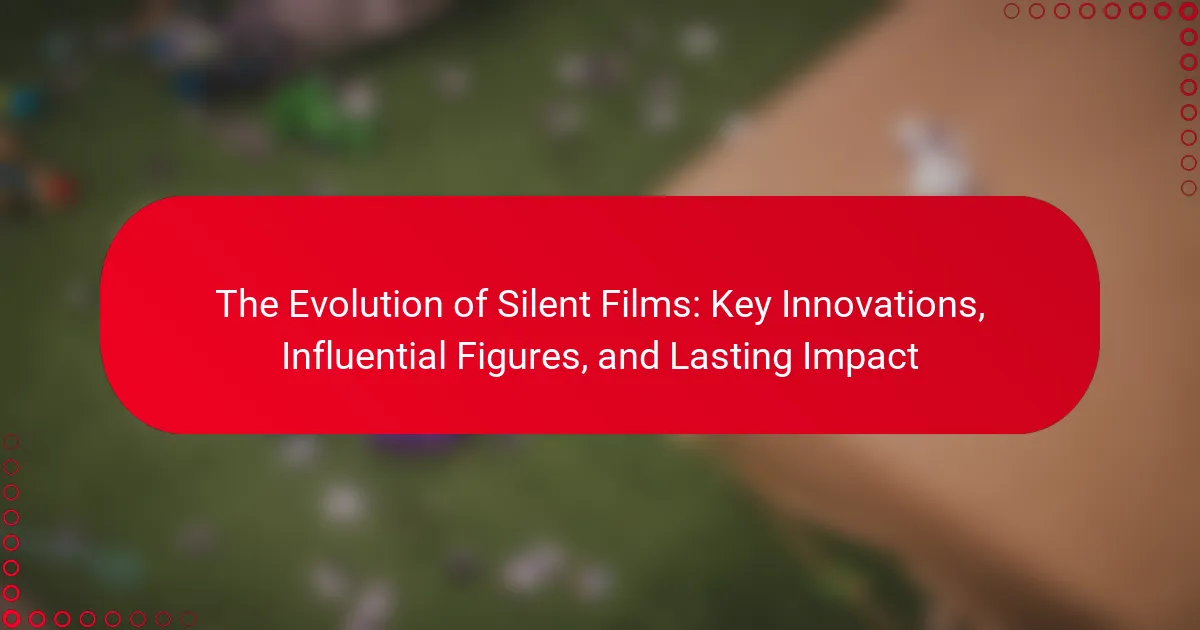 The Evolution of Silent Films: Key Innovations, Influential Figures, and Lasting Impact